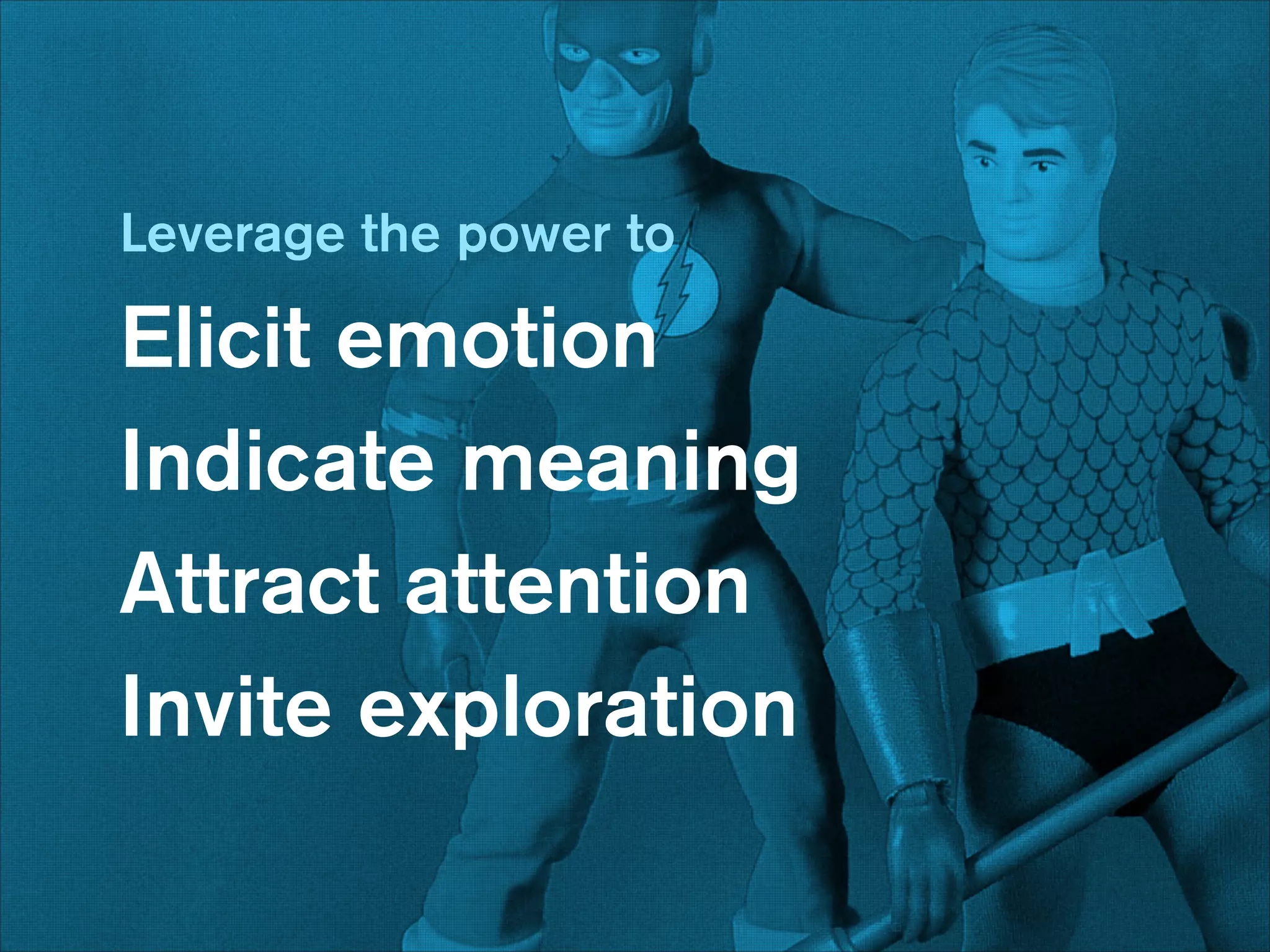 Leverage the power to

Elicit emotion

Indicate meaning

Attract attention

Invite exploration